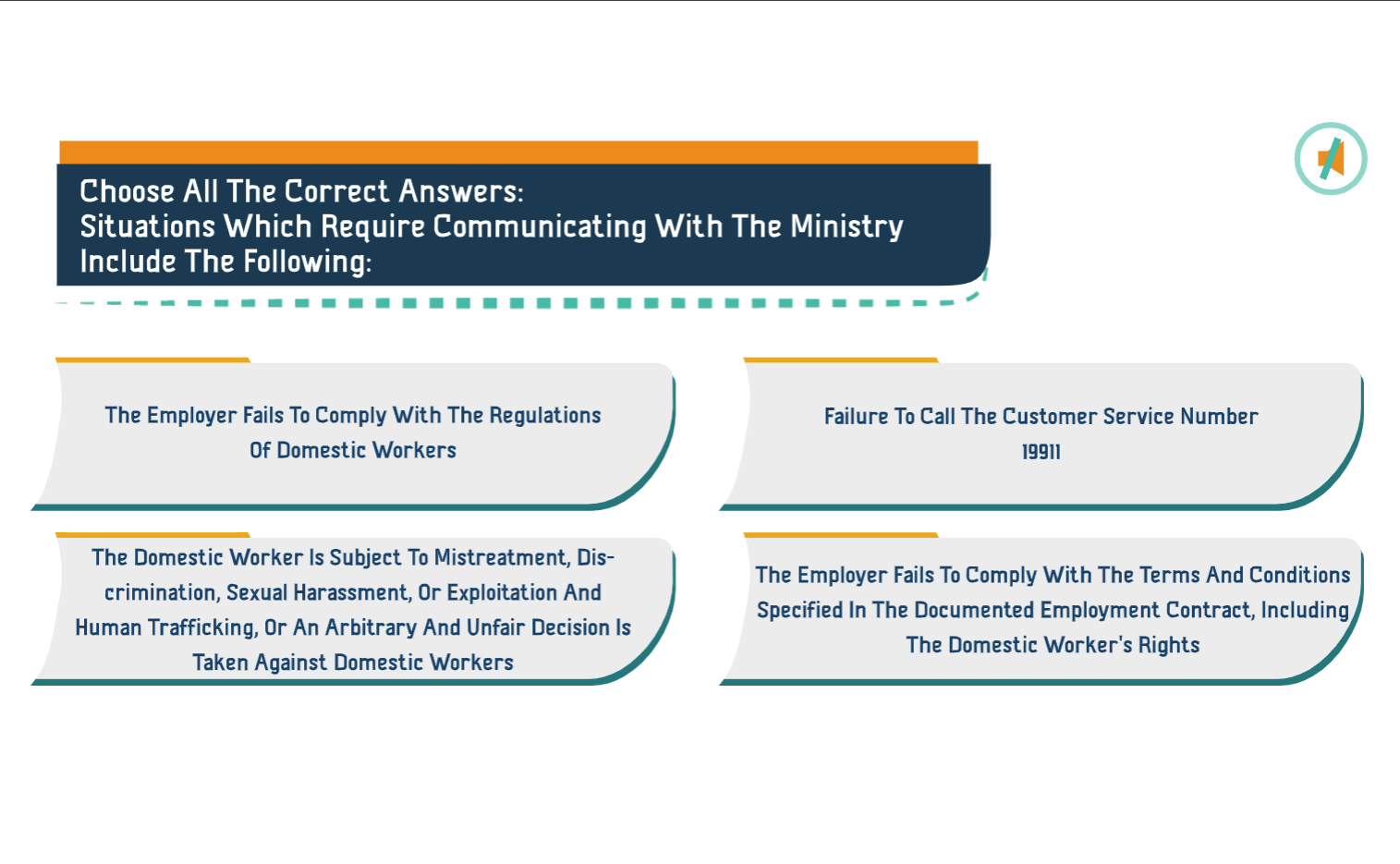 Choose All The Correct Answers:
Situations Which Require Communicating With The Ministry Include The Following:

The Employer Fails To Comply With The Regulations Of Domestic Workers

Failure To Call The Customer Service Number 19911

The Domestic Worker Is Subject To Mistreatment, Discrimination, Sexual Harassment, Or Exploitation And Human Trafficking, Or An Arbitrary And Unfair Decision Is Taken Against Domestic Workers

The Employer Fails To Comply With The Terms And Conditions Specified In The Documented Employment Contract, Including The Domestic Worker's Rights